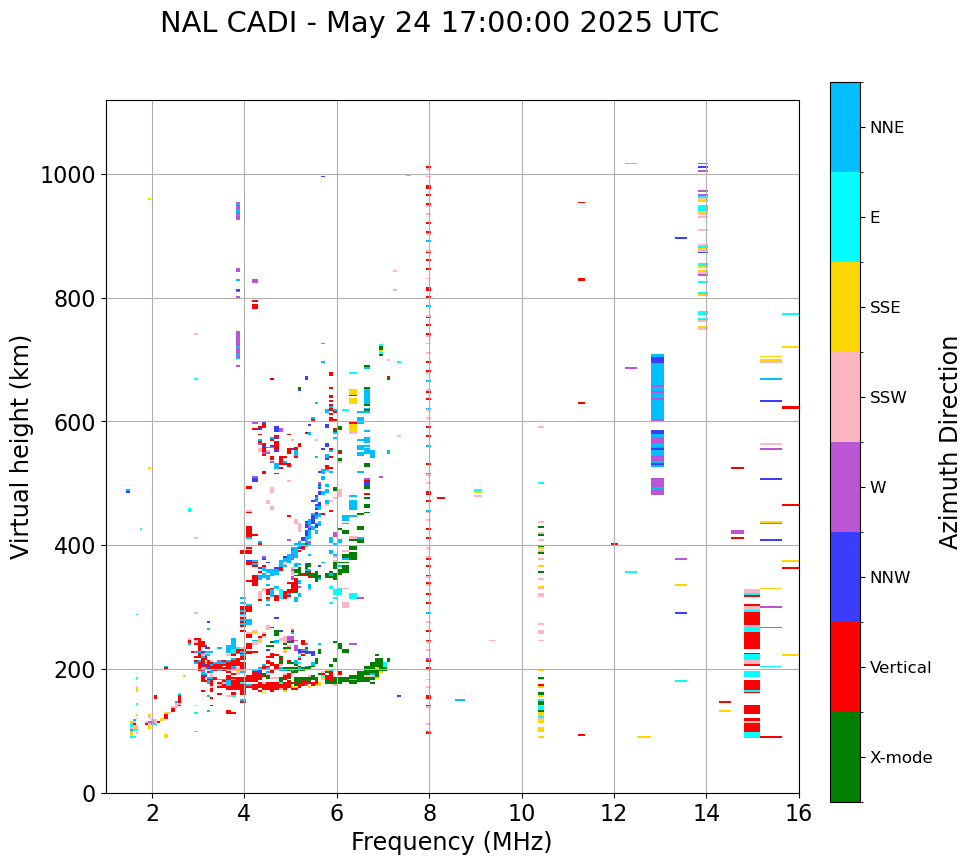 NAL CADI - May 24 17:00:00 2025 UTC

Virtual height (km)

1000
800
600
400
200
0

2
4
6
8
10
12
14
16

Frequency (MHz)

NNE
E
SSE
SSW
W
NNW
Vertical
X-mode

Azimuth Direction